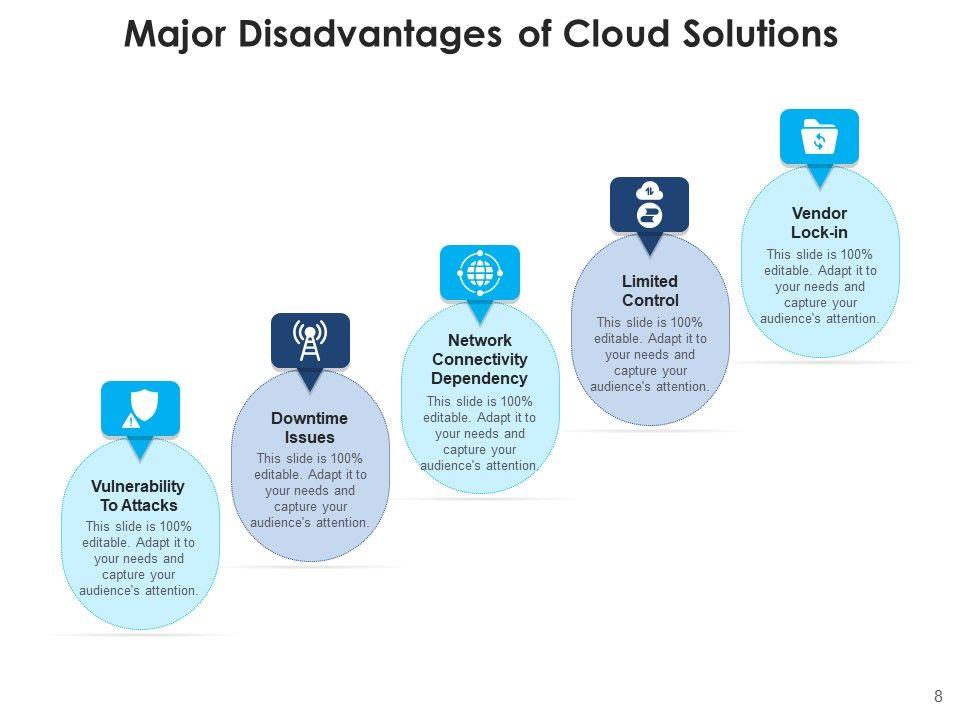 Major Disadvantages of Cloud Solutions

Vulnerability To Attacks
This slide is 100% editable. Adapt it to your needs and capture your audience's attention.

Downtime Issues
This slide is 100% editable. Adapt it to your needs and capture your audience's attention.

Network Connectivity Dependency
This slide is 100% editable. Adapt it to your needs and capture your audience's attention.

Limited Control
This slide is 100% editable. Adapt it to your needs and capture your audience's attention.

Vendor Lock-in
This slide is 100% editable. Adapt it to your needs and capture your audience's attention.

8